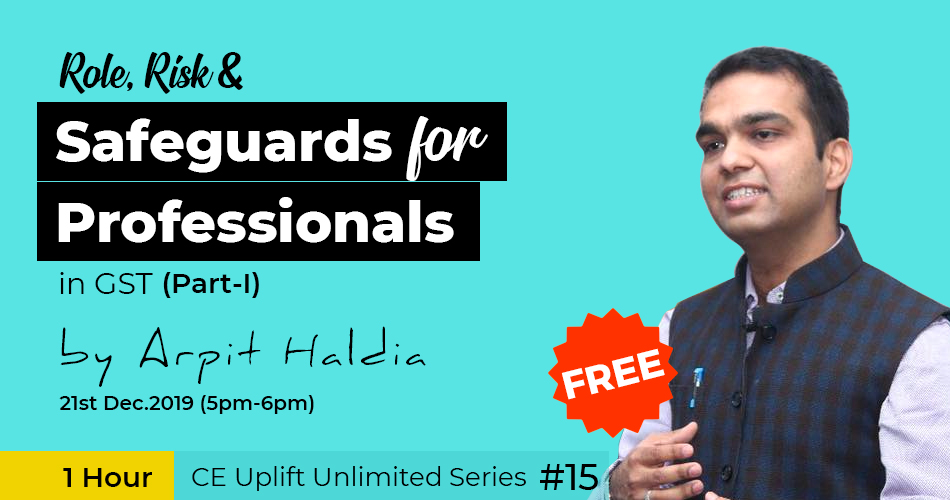 Role, Risk &

Safeguards for Professionals

in GST (Part-I)

by Arpit Haldia

21st Dec.2019 (5pm-6pm)

FREE

1 Hour

CE Uplift Unlimited Series #15